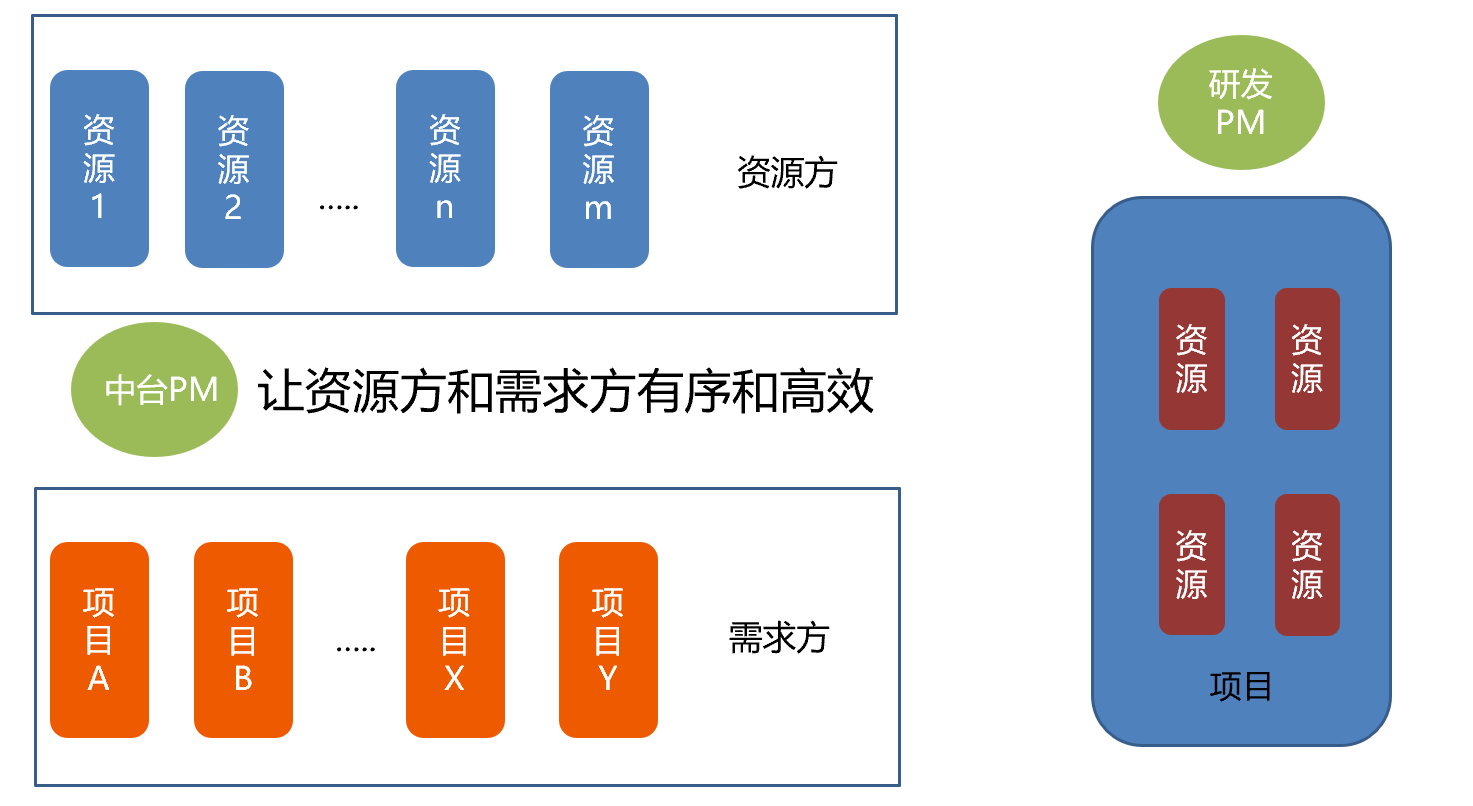 资源1

资源2

.....

资源n

资源m

资源方

中台PM

让资源方和需求方有序和高效

项目A

项目B

.....

项目X

项目Y

需求方

研发PM

资源

资源

资源

资源

项目